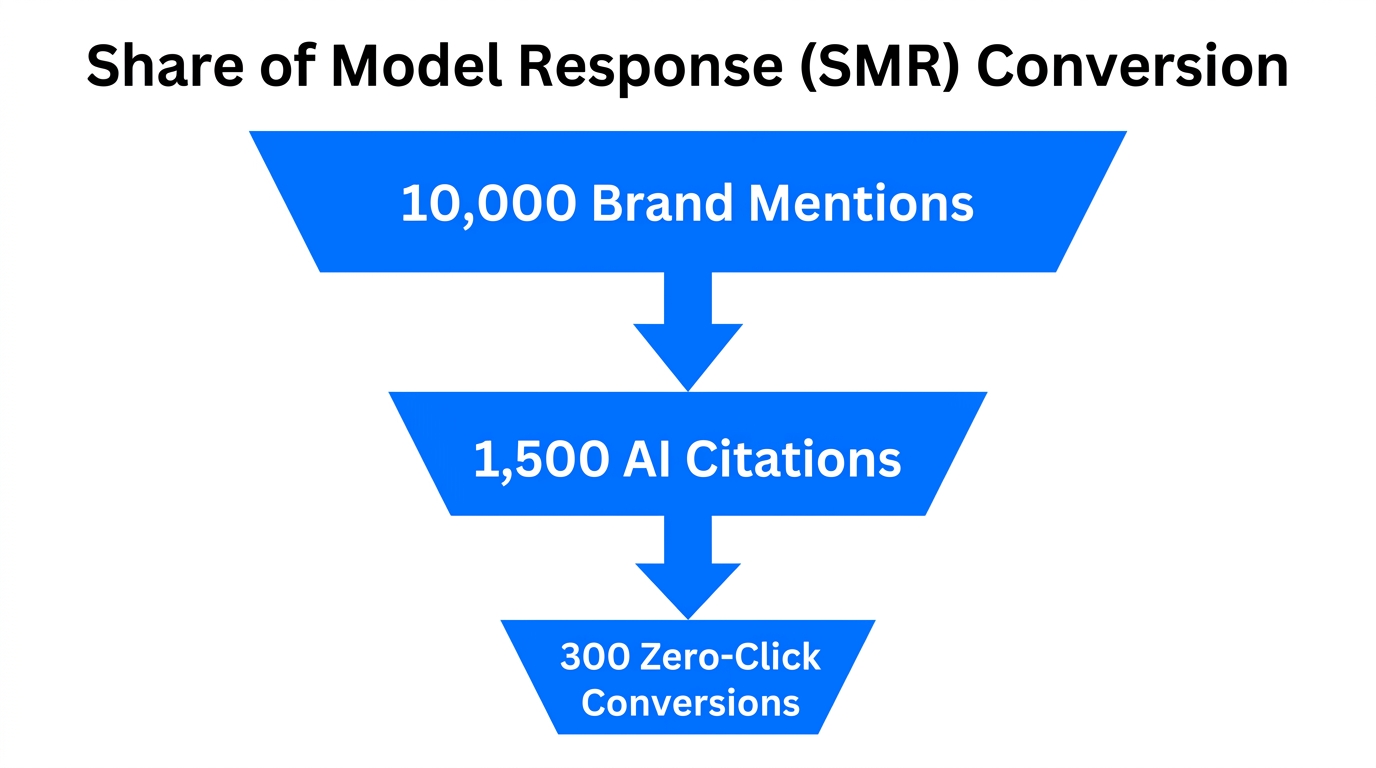 Share of Model Response (SMR) Conversion

10,000 Brand Mentions

1,500 AI Citations

300 Zero-Click Conversions